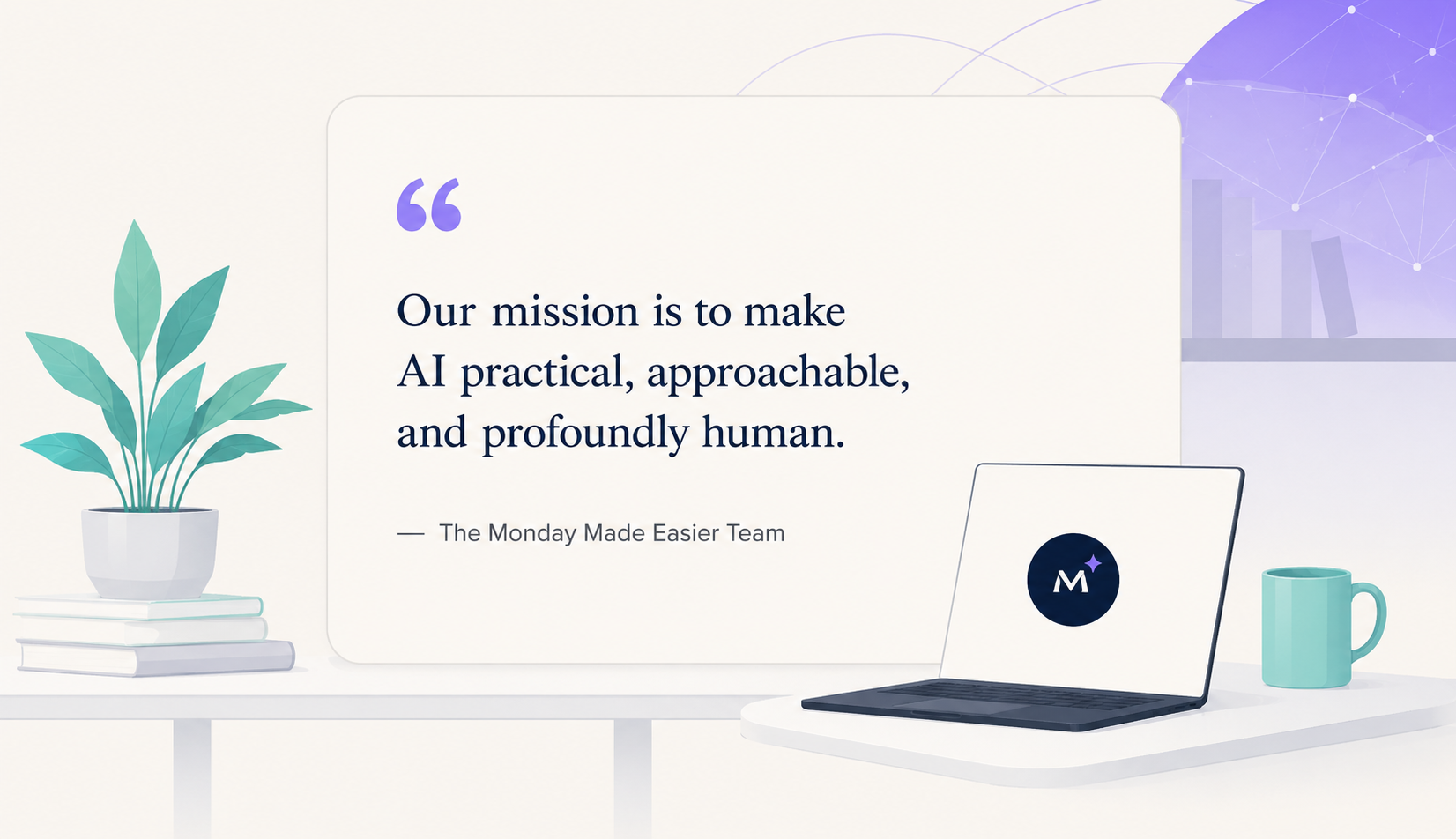 “

Our mission is to make AI practical, approachable, and profoundly human.

— The Monday Made Easier Team

M